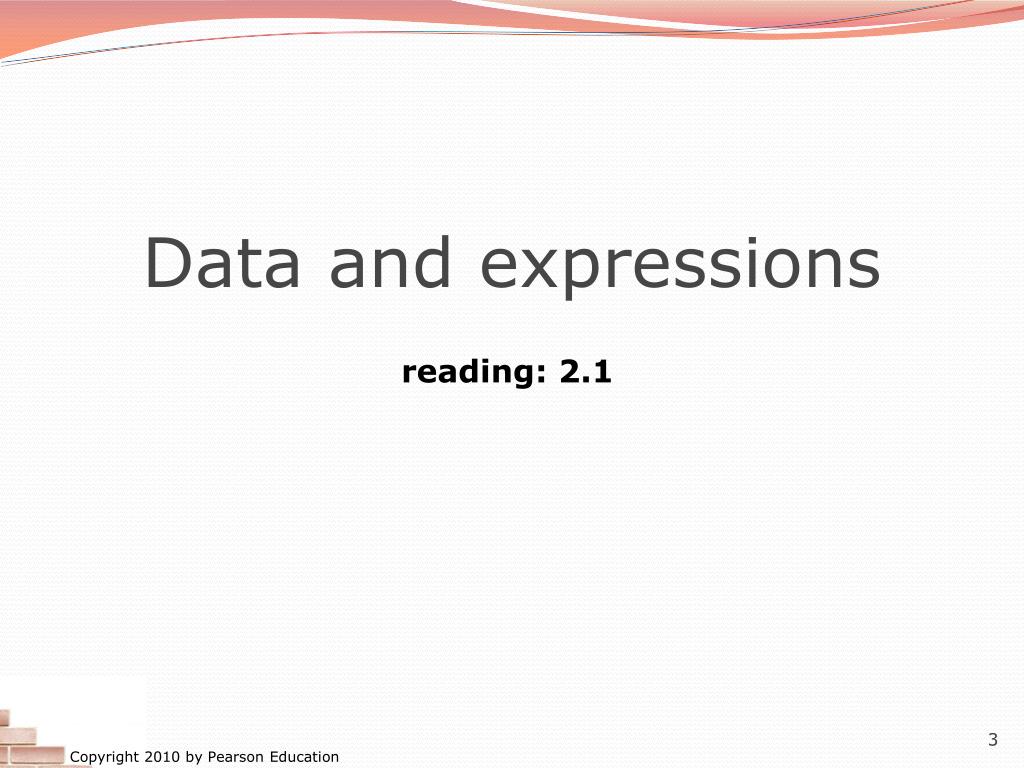 Data and expressions

reading: 2.1

3

Copyright 2010 by Pearson Education